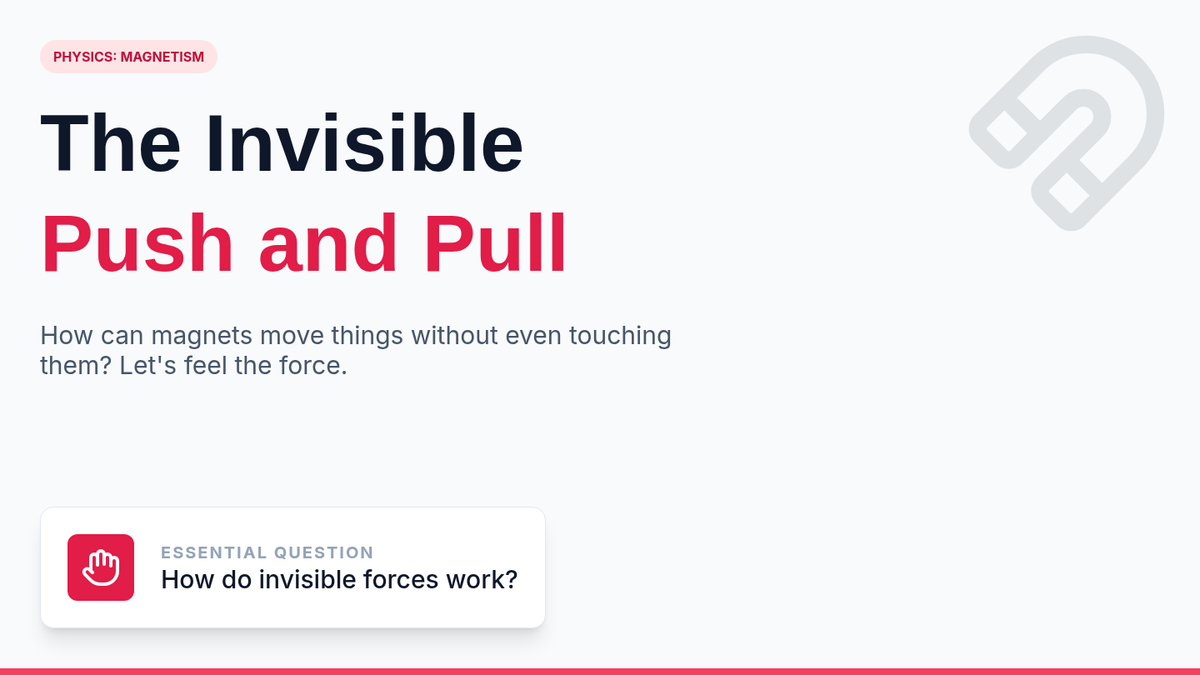 PHYSICS: MAGNETISM

The Invisible
Push and Pull

How can magnets move things without even touching them? Let's feel the force.

ESSENTIAL QUESTION
How do invisible forces work?